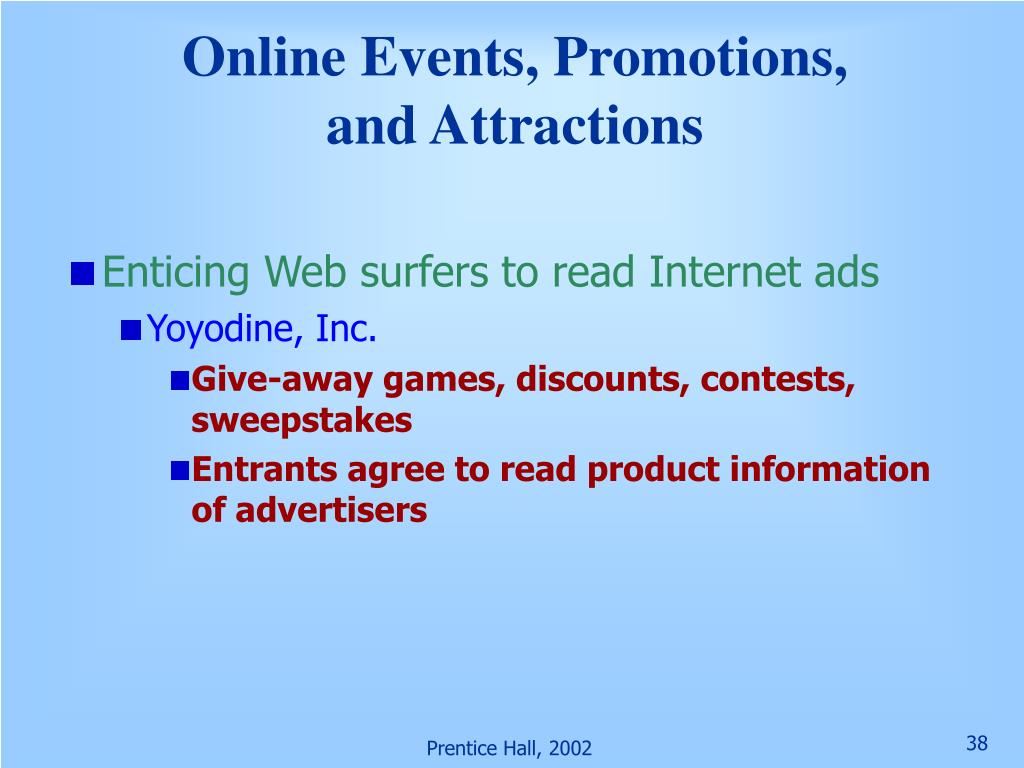 Online Events, Promotions, and Attractions

Enticing Web surfers to read Internet ads

Yoyodine, Inc.

Give-away games, discounts, contests, sweepstakes

Entrants agree to read product information of advertisers

Prentice Hall, 2002

38